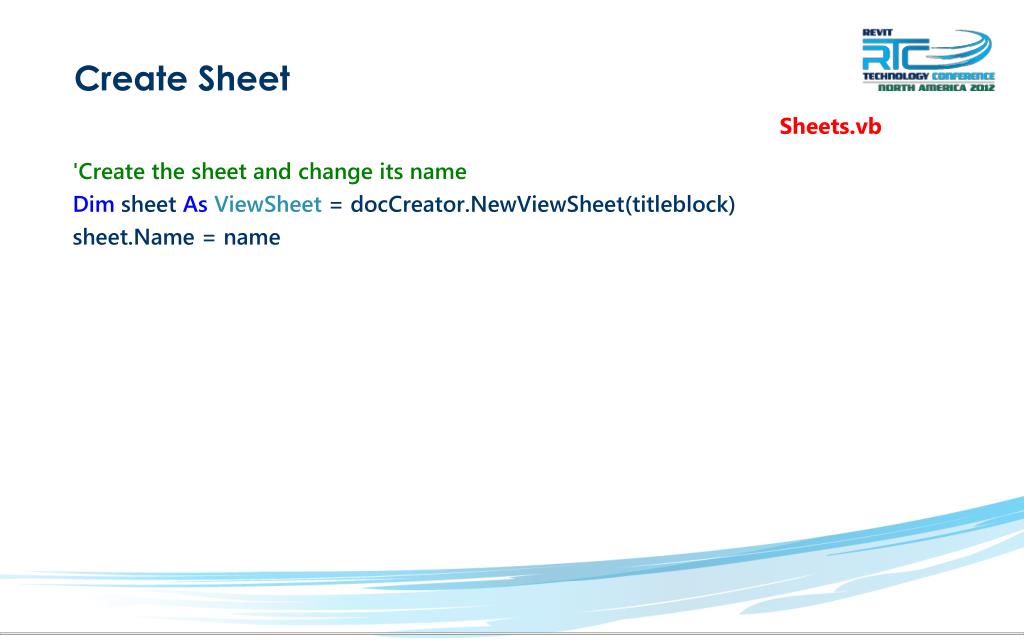 Create Sheet

REVIT RTC TECHNOLOGY CONFERENCE NORTH AMERICA 2012

Sheets.vb

'Create the sheet and change its name
Dim sheet As ViewSheet = docCreator.NewViewSheet(titleblock)
sheet.Name = name